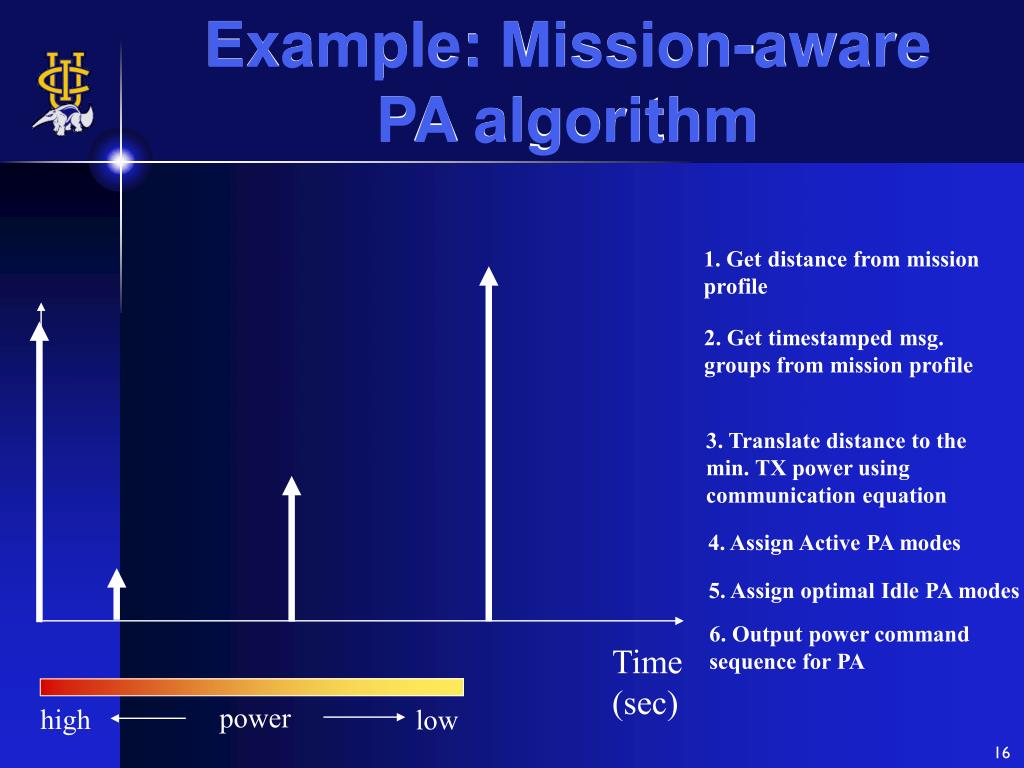 Example: Mission-aware PA algorithm

1. Get distance from mission profile

2. Get timestamped msg. groups from mission profile

3. Translate distance to the min. TX power using communication equation

4. Assign Active PA modes

5. Assign optimal Idle PA modes

6. Output power command sequence for PA

Time (sec)

high power low

16